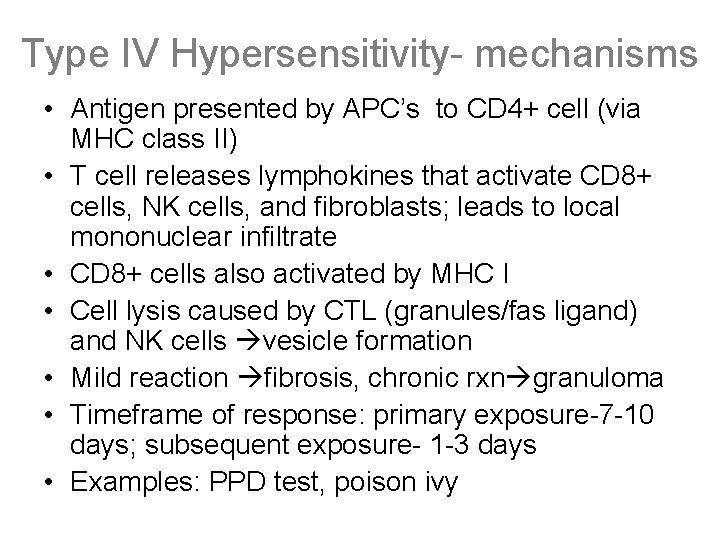 Type IV Hypersensitivity- mechanisms

• Antigen presented by APC's to CD4+ cell (via MHC class II)
• T cell releases lymphokines that activate CD8+ cells, NK cells, and fibroblasts; leads to local mononuclear infiltrate
• CD8+ cells also activated by MHC I
• Cell lysis caused by CTL (granules/fas ligand) and NK cells →vesicle formation
• Mild reaction →fibrosis, chronic rxn→granuloma
• Timeframe of response: primary exposure-7-10 days; subsequent exposure- 1-3 days
• Examples: PPD test, poison ivy